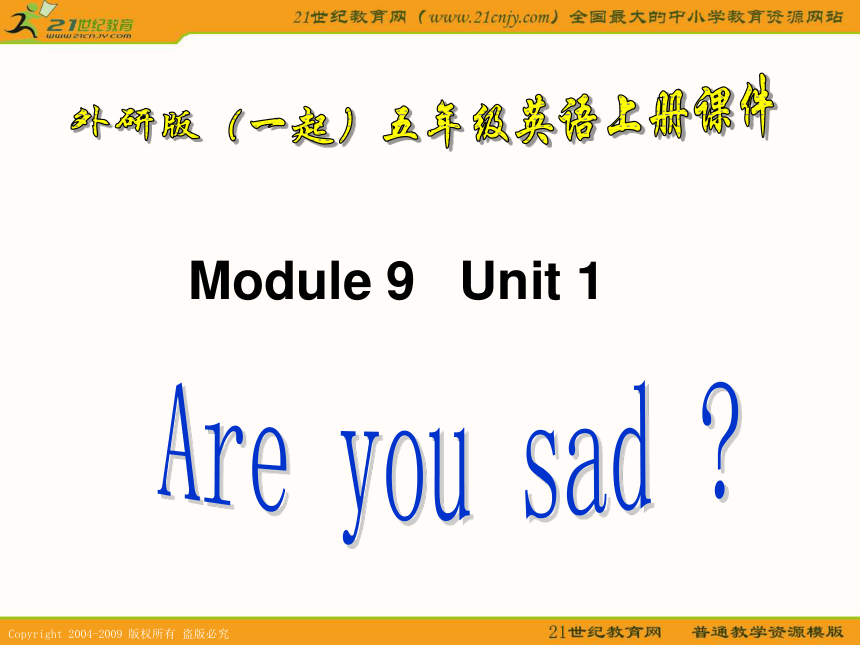 21世纪教育
www.21cnjy.com

21世纪教育网（www.21cnjy.com）全国最大的中小学教育资源网站

外研版（一起）五年级英语上册课件

Module 9 Unit 1

Are you sad ?

Copyright 2004-2009 版权所有 盗版必究

21世纪教育网 普通教学资源模版